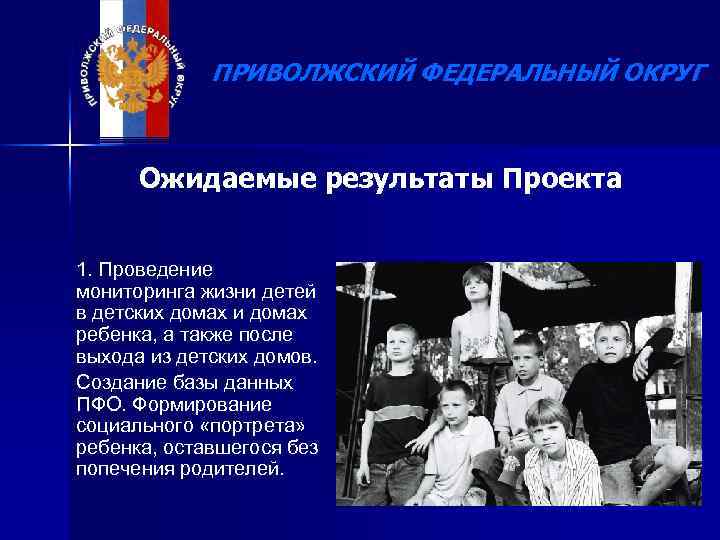 ПРИВОЛЖСКИЙ ФЕДЕРАЛЬНЫЙ ОКРУГ

ПРИВОЛЖСКИЙ ФЕДЕРАЛЬНЫЙ ОКРУГ

Ожидаемые результаты Проекта

1. Проведение мониторинга жизни детей в детских домах и домах ребенка, а также после выхода из детских домов.

Создание базы данных ПФО. Формирование социального «портрета» ребенка, оставшегося без попечения родителей.